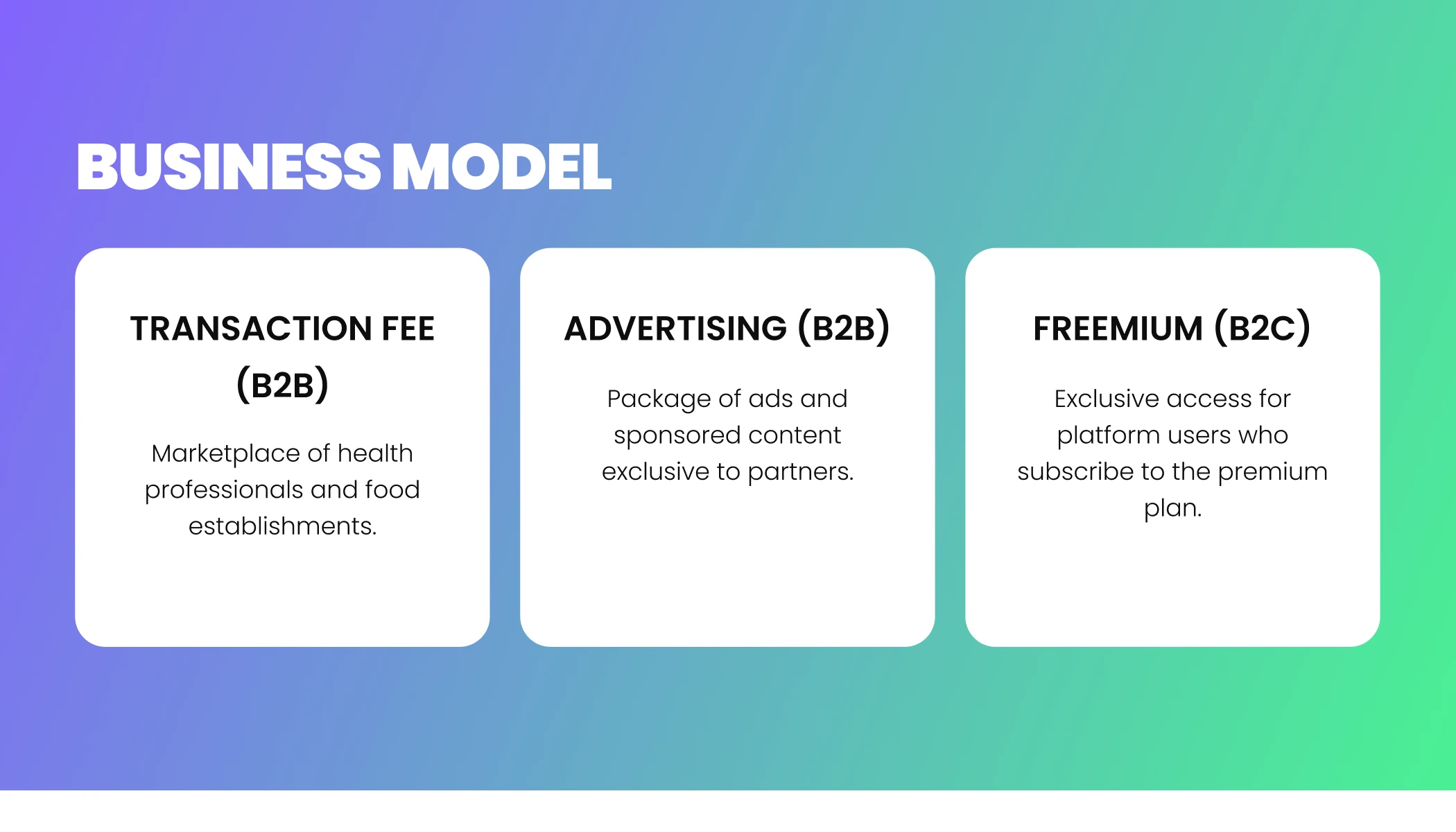 BUSINESS MODEL

TRANSACTION FEE (B2B)

Marketplace of health professionals and food establishments.

ADVERTISING (B2B)

Package of ads and sponsored content exclusive to partners.

FREEMIUM (B2C)

Exclusive access for platform users who subscribe to the premium plan.